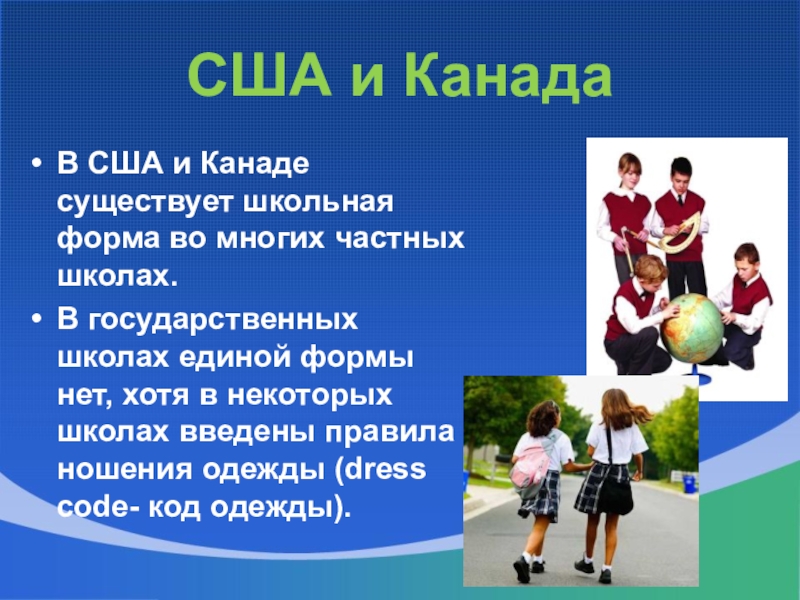 США и Канада

• В США и Канаде существует школьная форма во многих частных школах.

• В государственных школах единой формы нет, хотя в некоторых школах введены правила ношения одежды (dress code- код одежды).